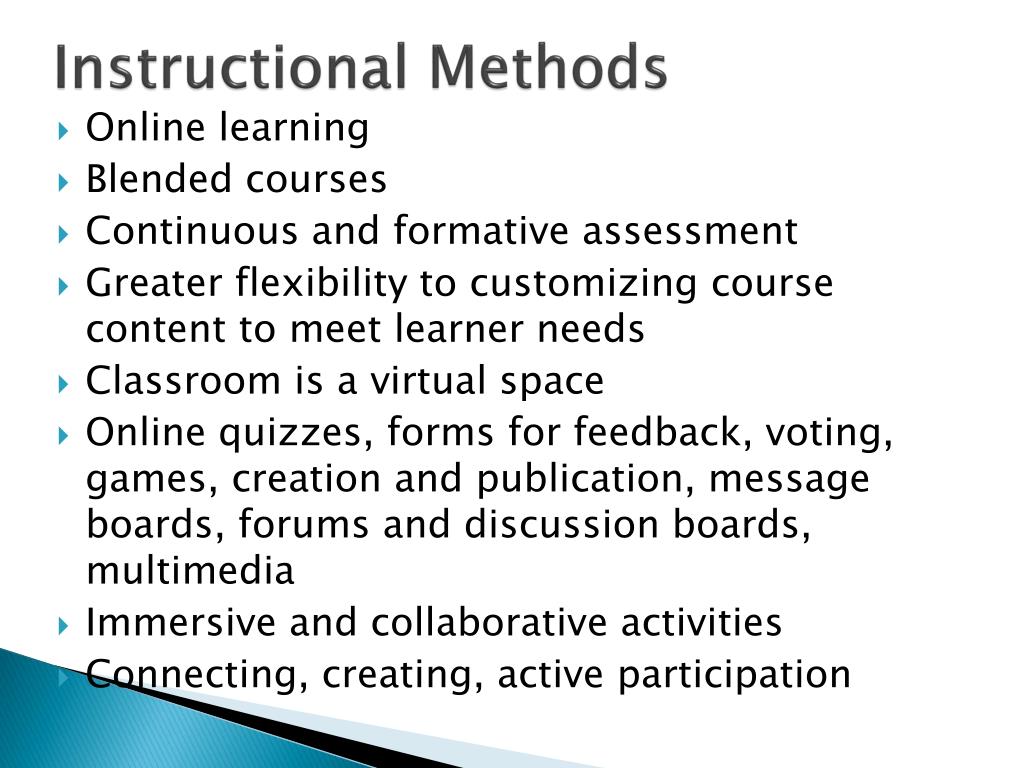 Instructional Methods

Online learning
Blended courses
Continuous and formative assessment
Greater flexibility to customizing course content to meet learner needs
Classroom is a virtual space
Online quizzes, forms for feedback, voting, games, creation and publication, message boards, forums and discussion boards, multimedia
Immersive and collaborative activities
Connecting, creating, active participation